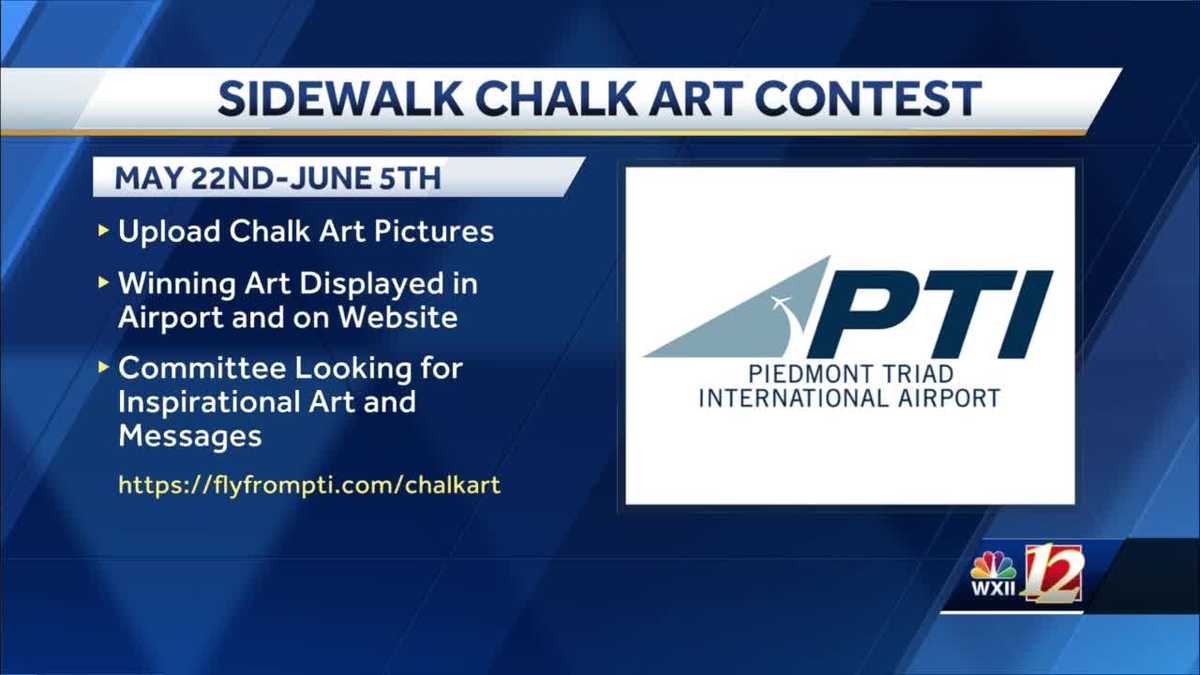 SIDEWALK CHALK ART CONTEST

MAY 22ND-JUNE 5TH

▸ Upload Chalk Art Pictures

▸ Winning Art Displayed in Airport and on Website

▸ Committee Looking for Inspirational Art and Messages

https://flyfrompti.com/chalkart

PTI
PIEDMONT TRIAD
INTERNATIONAL AIRPORT

WXII 12